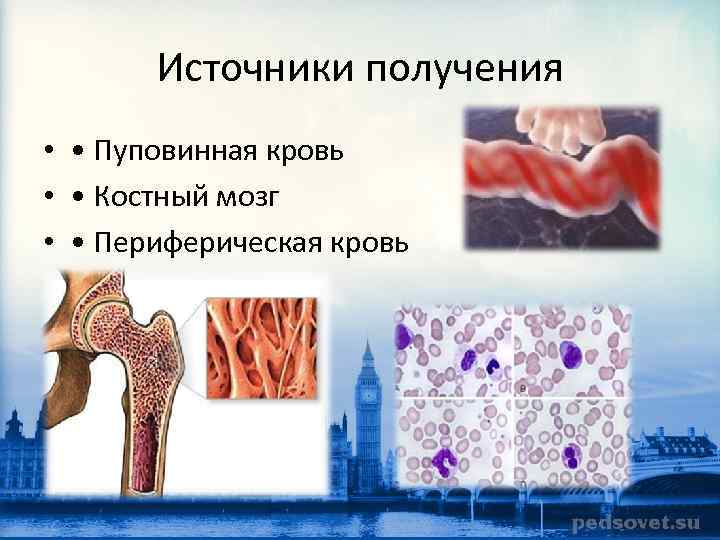 Источники получения

• • Пуповинная кровь
• • Костный мозг
• • Периферическая кровь

pedsovet.su